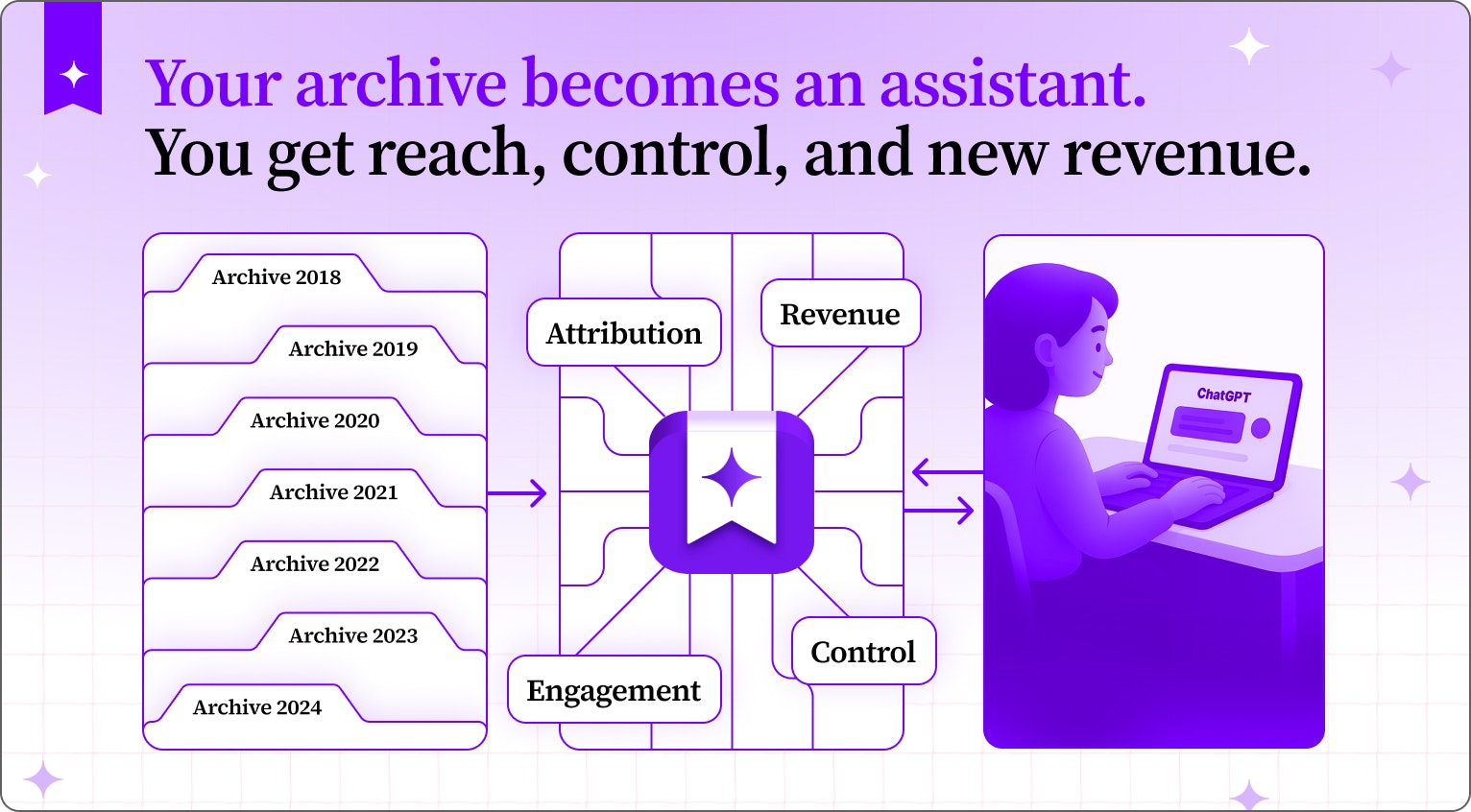 Your archive becomes an assistant.
You get reach, control, and new revenue.

Archive 2018
Archive 2019
Archive 2020
Archive 2021
Archive 2022
Archive 2023
Archive 2024

Attribution
Revenue
Engagement
Control

ChatGPT